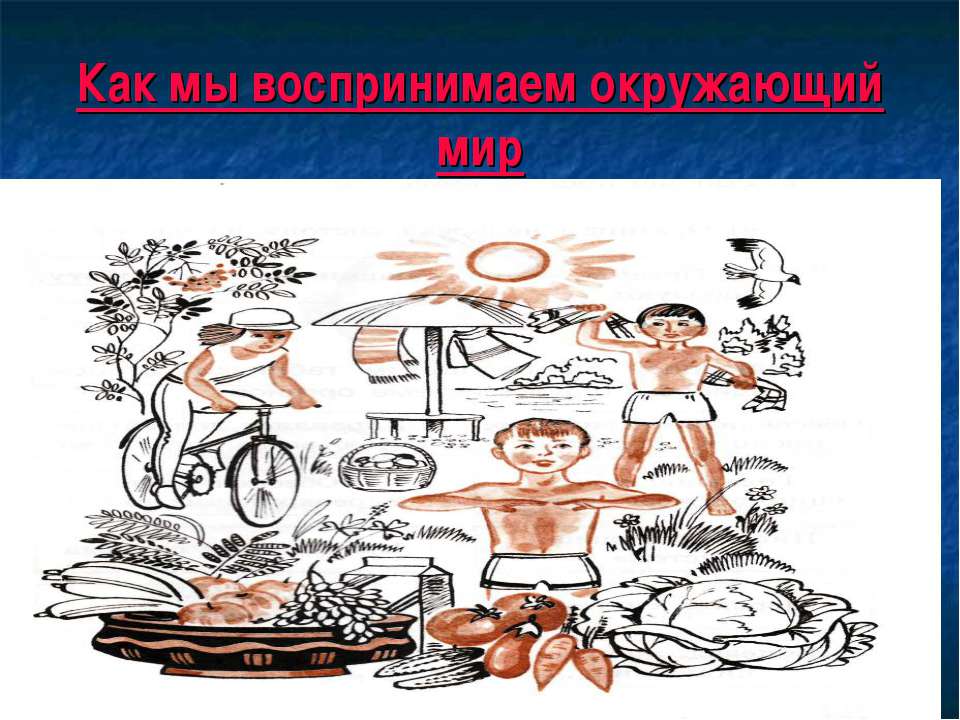 Как мы воспринимаем окружающий мир